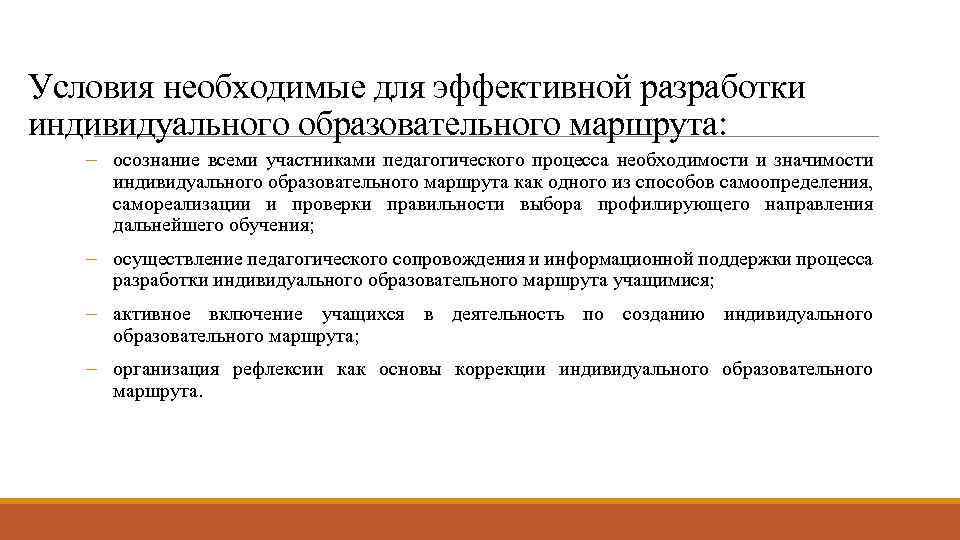 Условия необходимые для эффективной разработки индивидуального образовательного маршрута:

– осознание всеми участниками педагогического процесса необходимости и значимости индивидуального образовательного маршрута как одного из способов самоопределения, самореализации и проверки правильности выбора профилирующего направления дальнейшего обучения;

– осуществление педагогического сопровождения и информационной поддержки процесса разработки индивидуального образовательного маршрута учащимися;

– активное включение учащихся в деятельность по созданию индивидуального образовательного маршрута;

– организация рефлексии как основы коррекции индивидуального образовательного маршрута.